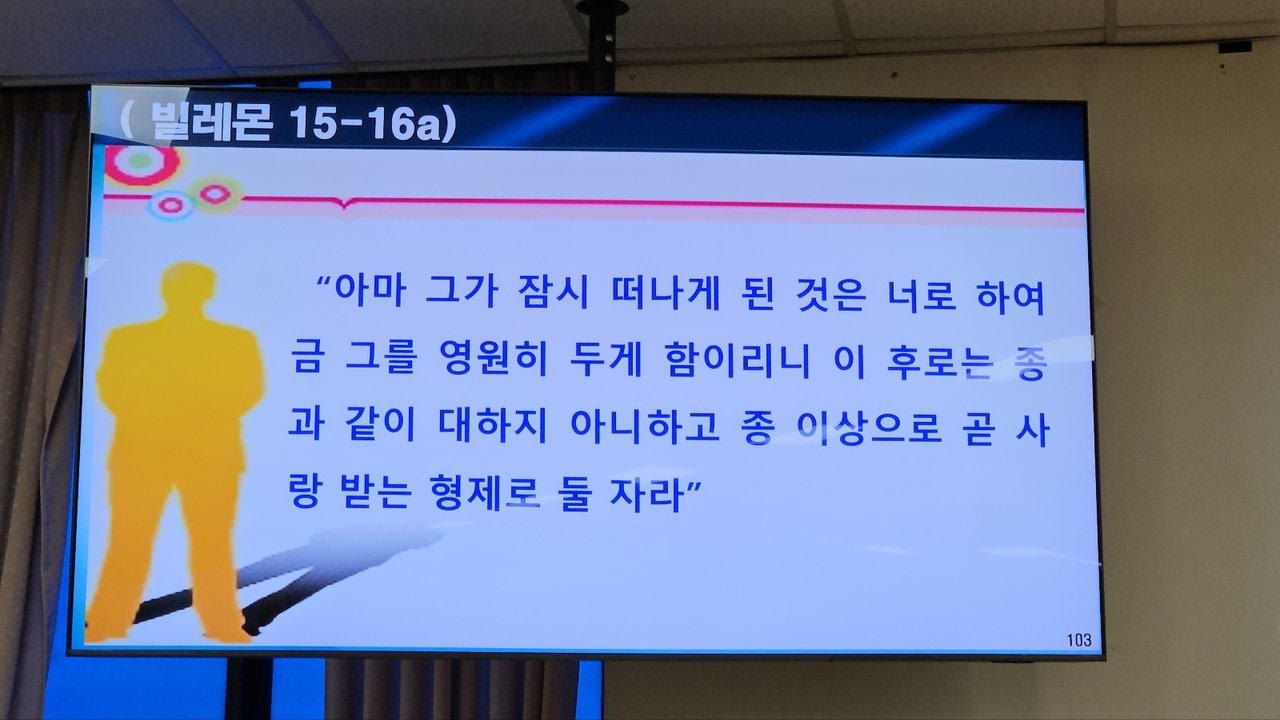 ( 빌레몬 15-16a)

“아마 그가 잠시 떠나게 된 것은 너로 하여금 그를 영원히 두게 함이리니 이 후로는 종과 같이 대하지 아니하고 종 이상으로 곧 사랑 받는 형제로 둘 자라”

103